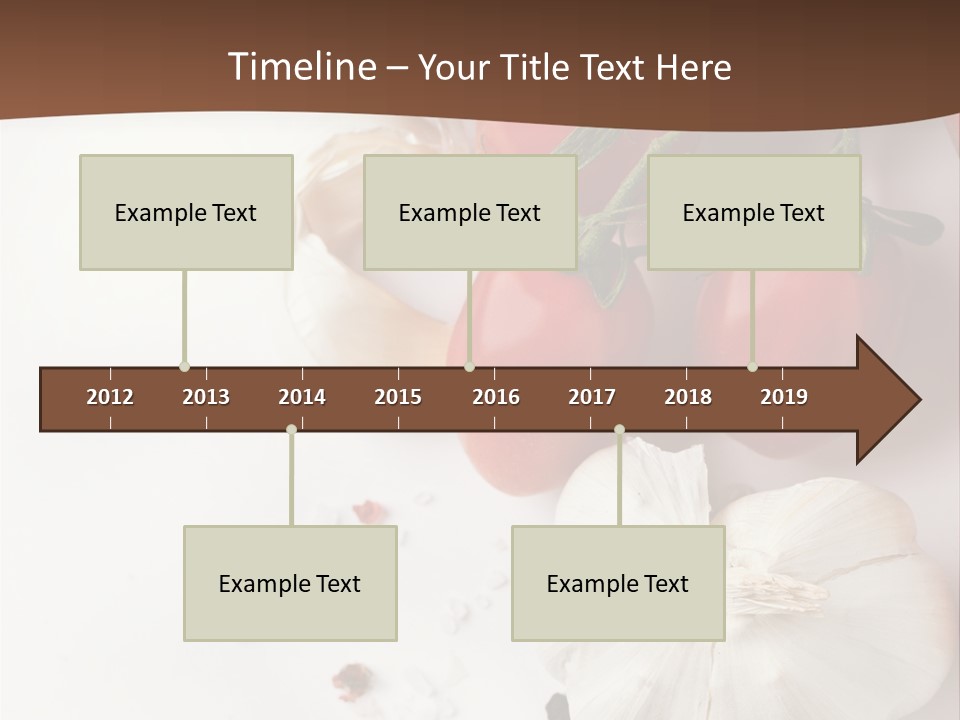 Timeline – Your Title Text Here

Example Text

Example Text

Example Text

2012 2013 2014 2015 2016 2017 2018 2019

Example Text

Example Text